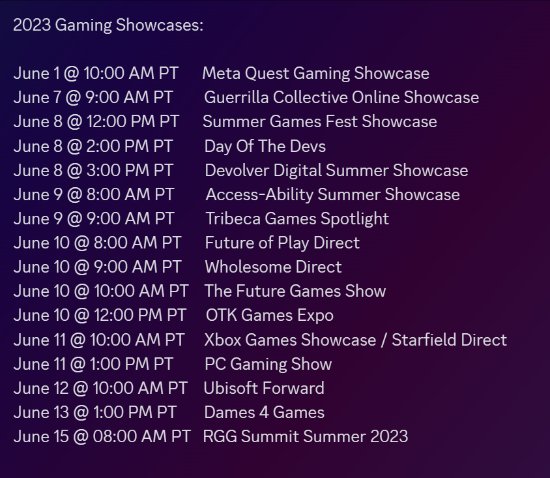 2023 Gaming Showcases:

June 1 @ 10:00 AM PT Meta Quest Gaming Showcase
June 7 @ 9:00 AM PT Guerrilla Collective Online Showcase
June 8 @ 12:00 PM PT Summer Games Fest Showcase
June 8 @ 2:00 PM PT Day Of The Devs
June 8 @ 3:00 PM PT Devolver Digital Summer Showcase
June 9 @ 8:00 AM PT Access-Ability Summer Showcase
June 9 @ 9:00 AM PT Tribeca Games Spotlight
June 10 @ 8:00 AM PT Future of Play Direct
June 10 @ 9:00 AM PT Wholesome Direct
June 10 @ 10:00 AM PT The Future Games Show
June 10 @ 12:00 PM PT OTK Games Expo
June 11 @ 10:00 AM PT Xbox Games Showcase / Starfield Direct
June 11 @ 1:00 PM PT PC Gaming Show
June 12 @ 10:00 AM PT Ubisoft Forward
June 13 @ 1:00 PM PT Dames 4 Games
June 15 @ 08:00 AM PT RGG Summit Summer 2023